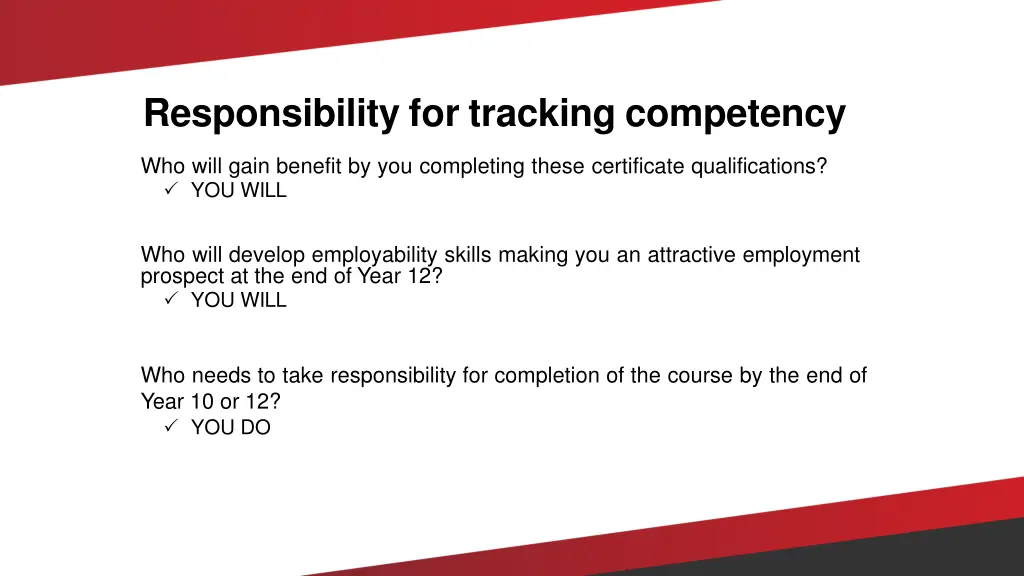 Responsibility for tracking competency

Who will gain benefit by you completing these certificate qualifications?
✓ YOU WILL

Who will develop employability skills making you an attractive employment prospect at the end of Year 12?
✓ YOU WILL

Who needs to take responsibility for completion of the course by the end of Year 10 or 12?
✓ YOU DO